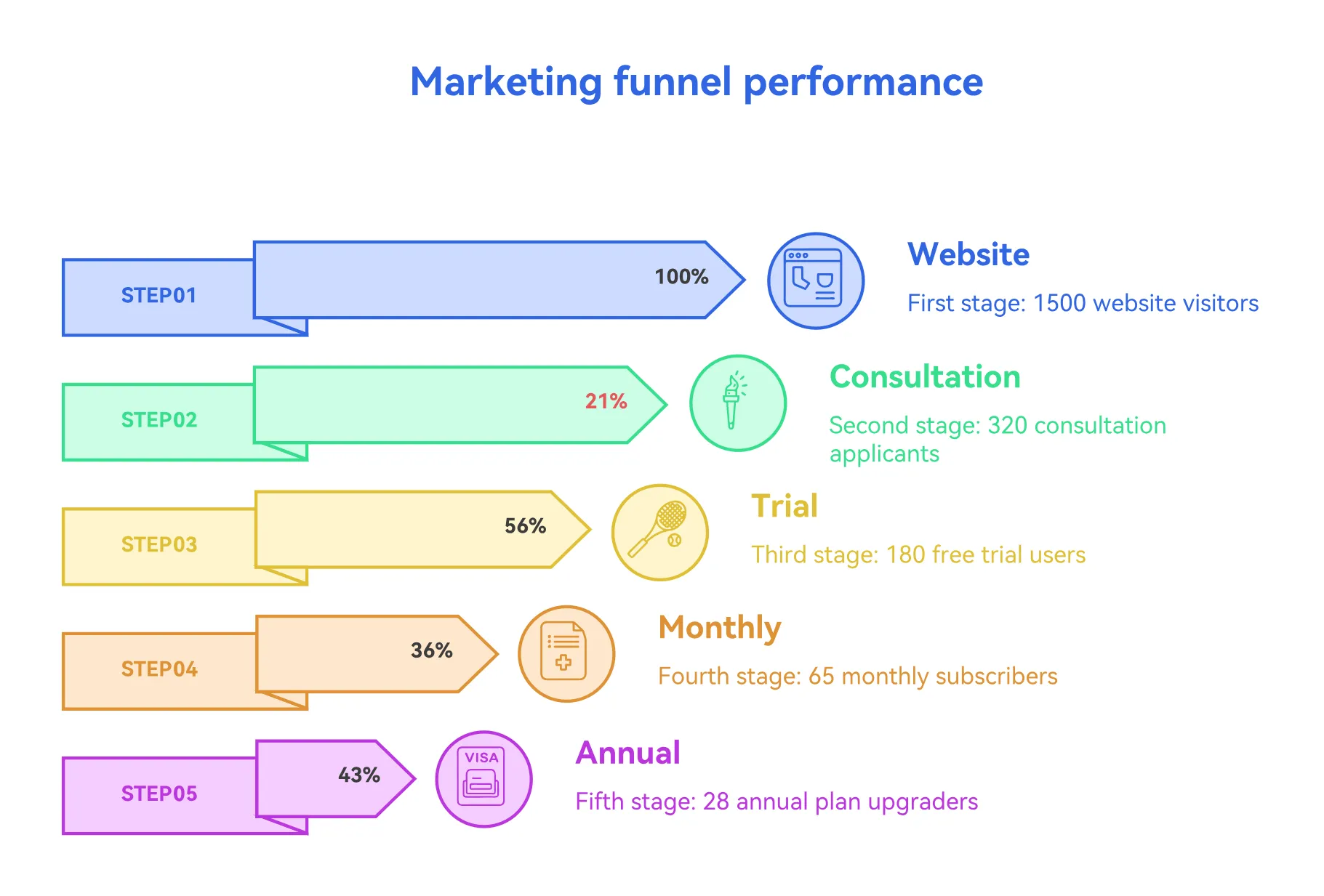 Marketing funnel performance

STEP01

100%

Website

First stage: 1500 website visitors

STEP02

21%

Consultation

Second stage: 320 consultation applicants

STEP03

56%

Trial

Third stage: 180 free trial users

STEP04

36%

Monthly

Fourth stage: 65 monthly subscribers

STEP05

43%

VISA

Annual

Fifth stage: 28 annual plan upgraders